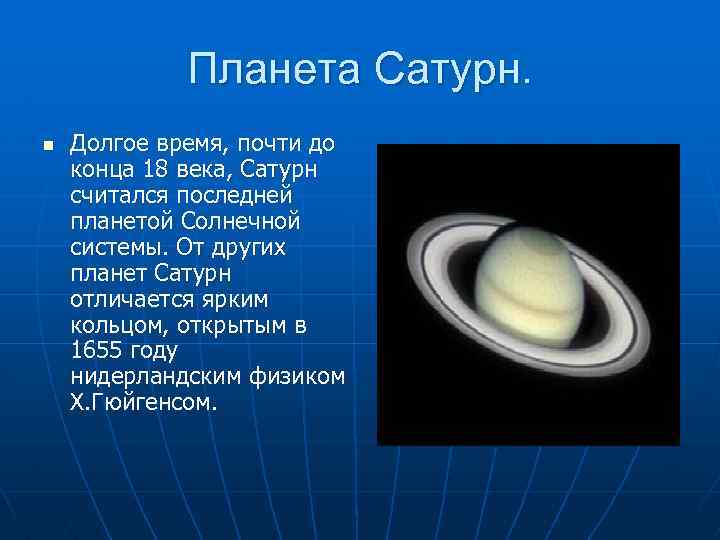 Планета Сатурн.

▪ Долгое время, почти до конца 18 века, Сатурн считался последней планетой Солнечной системы. От других планет Сатурн отличается ярким кольцом, открытым в 1655 году нидерландским физиком Х.Гюйгенсом.